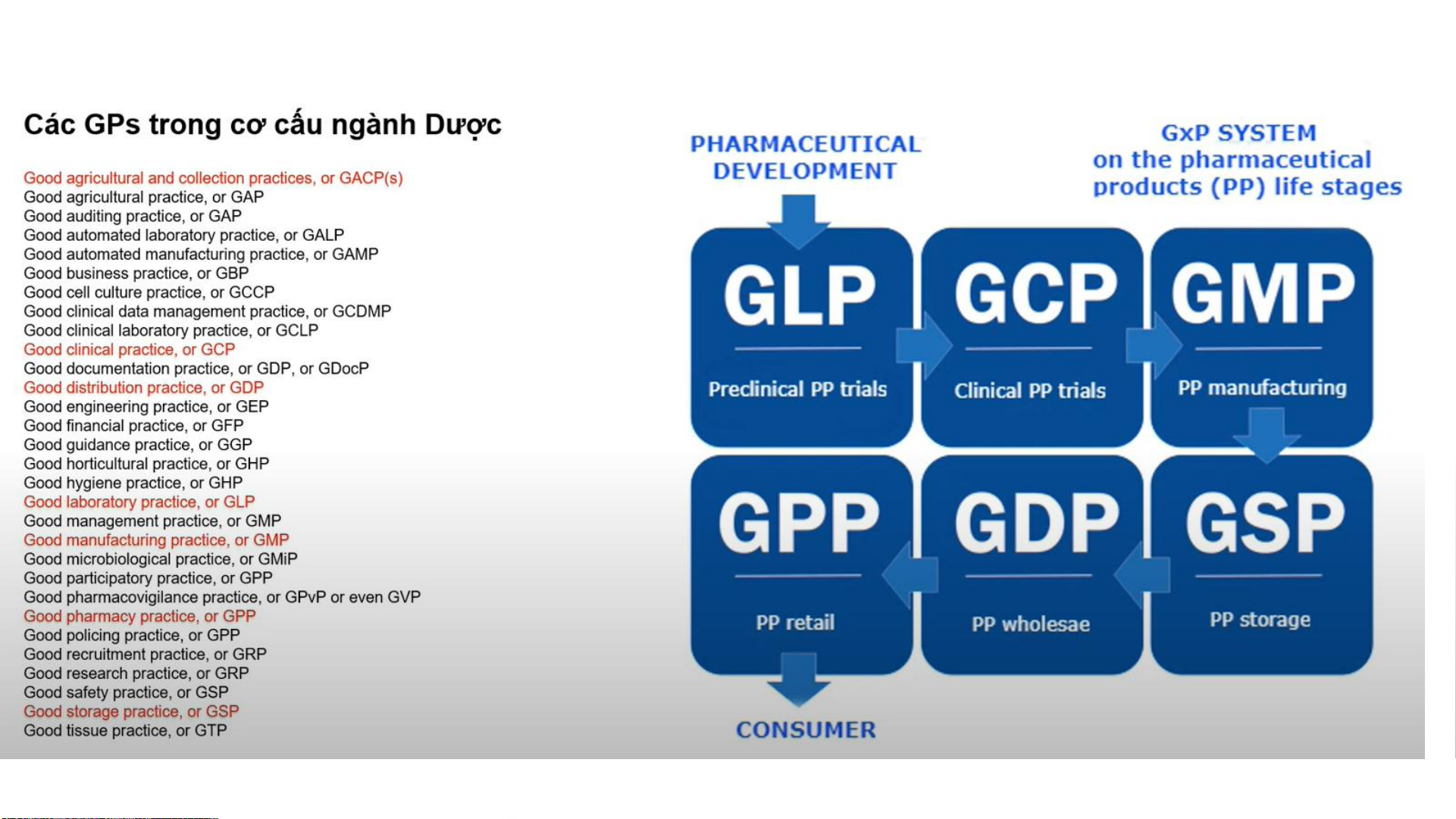 Các GPs trong cơ cấu ngành Dược

Good agricultural and collection practices, or GACP(s)
Good agricultural practice, or GAP
Good auditing practice, or GAP
Good automated laboratory practice, or GALP
Good automated manufacturing practice, or GAMP
Good business practice, or GBP
Good cell culture practice, or GCCP
Good clinical data management practice, or GCDMP
Good clinical laboratory practice, or GCLP
Good clinical practice, or GCP
Good documentation practice, or GDP, or GDocP
Good distribution practice, or GDP
Good engineering practice, or GEP
Good financial practice, or GFP
Good guidance practice, or GGP
Good horticultural practice, or GHP
Good hygiene practice, or GHP
Good laboratory practice, or GLP
Good management practice, or GMP
Good manufacturing practice, or GMP
Good microbiological practice, or GMiP
Good participatory practice, or GPP
Good pharmacovigilance practice, or GPvP or even GVP
Good pharmacy practice, or GPP
Good policing practice, or GPP
Good recruitment practice, or GRP
Good research practice, or GRP
Good safety practice, or GSP
Good storage practice, or GSP
Good tissue practice, or GTP

PHARMACEUTICAL DEVELOPMENT

GxP SYSTEM on the pharmaceutical products (PP) life stages

GLP
Preclinical PP trials

GCP
Clinical PP trials

GMP
PP manufacturing

GPP
PP retail

GDP
PP wholesae

GSP
PP storage

CONSUMER